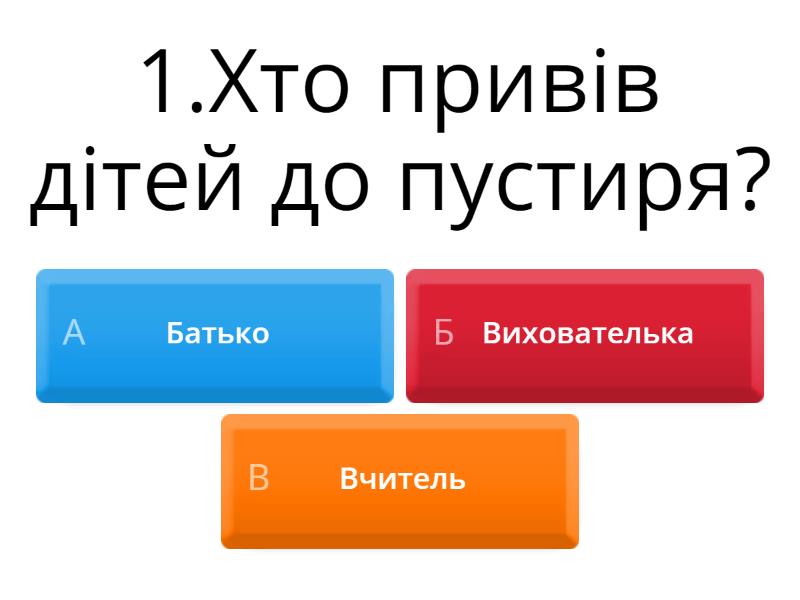 1.Хто привів дітей до пустиря?

А Батько

Б Вихователька

В Вчитель